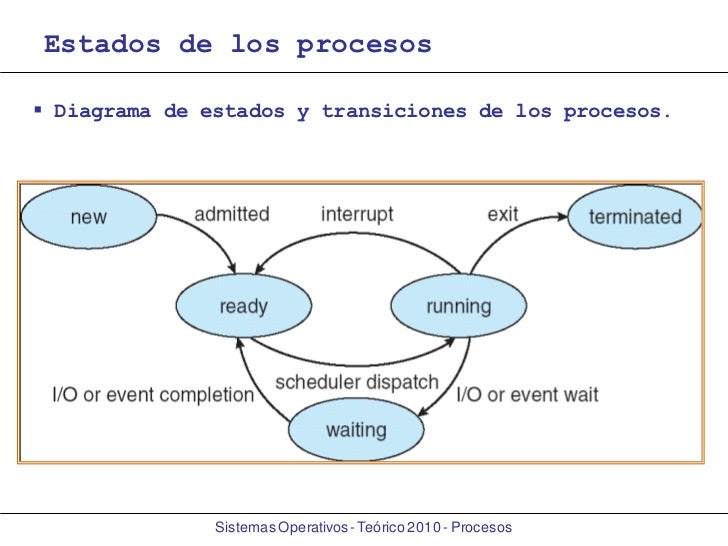 Estados de los procesos

▪ Diagrama de estados y transiciones de los procesos.

new

admitted

interrupt

exit

terminated

ready

running

scheduler dispatch

I/O or event completion

I/O or event wait

waiting

Sistemas Operativos - Teórico 2010 - Procesos